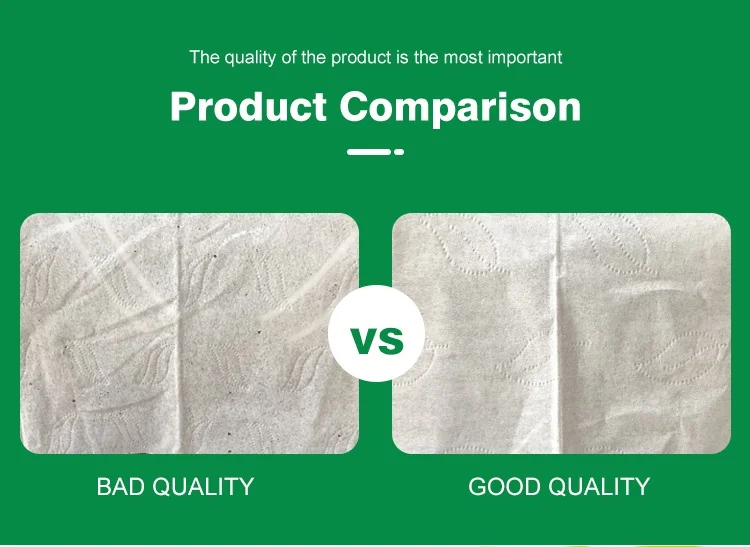 The quality of the product is the most important

Product Comparison

VS

BAD QUALITY

GOOD QUALITY